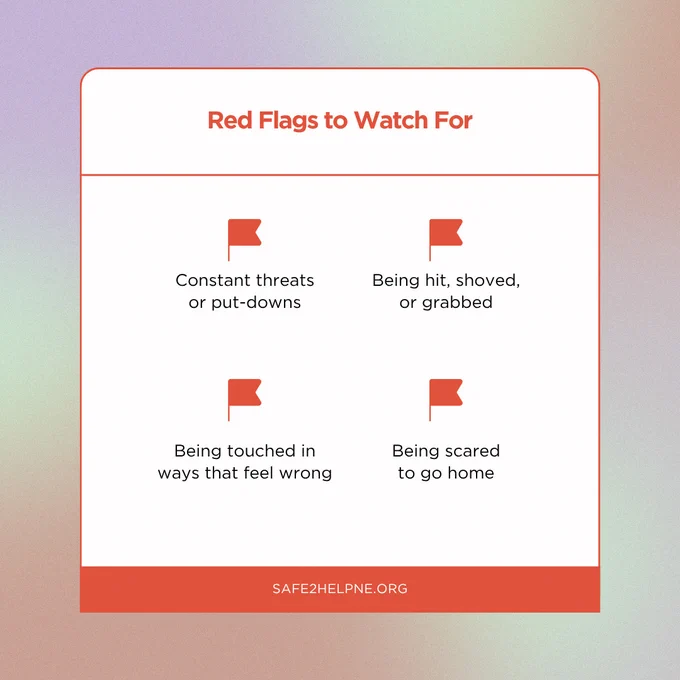 Red Flags to Watch For

Constant threats or put-downs

Being hit, shoved, or grabbed

Being touched in ways that feel wrong

Being scared to go home

SAFE2HELPNE.ORG